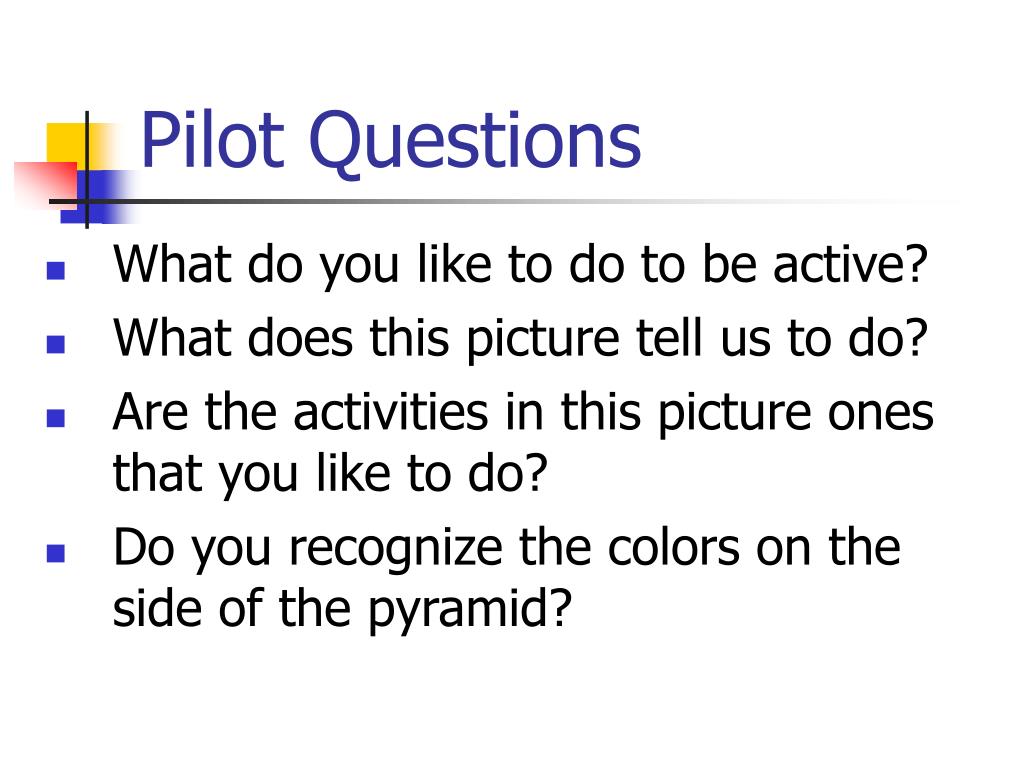 Pilot Questions

- What do you like to do to be active?
- What does this picture tell us to do?
- Are the activities in this picture ones that you like to do?
- Do you recognize the colors on the side of the pyramid?